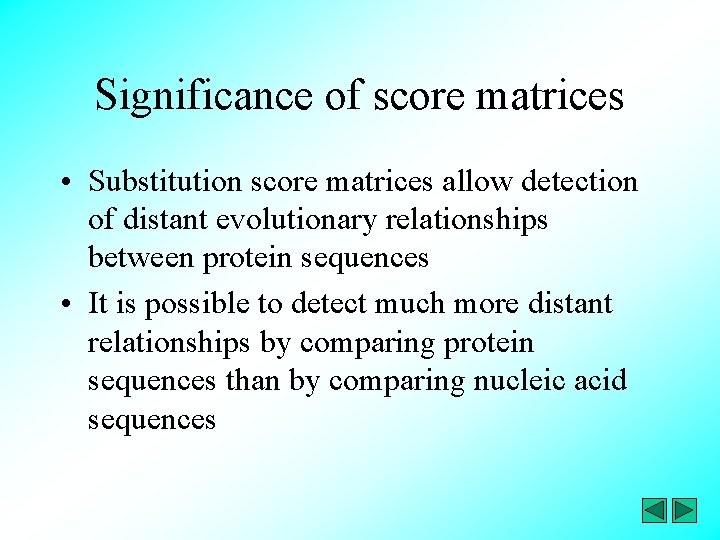 Significance of score matrices

• Substitution score matrices allow detection of distant evolutionary relationships between protein sequences

• It is possible to detect much more distant relationships by comparing protein sequences than by comparing nucleic acid sequences